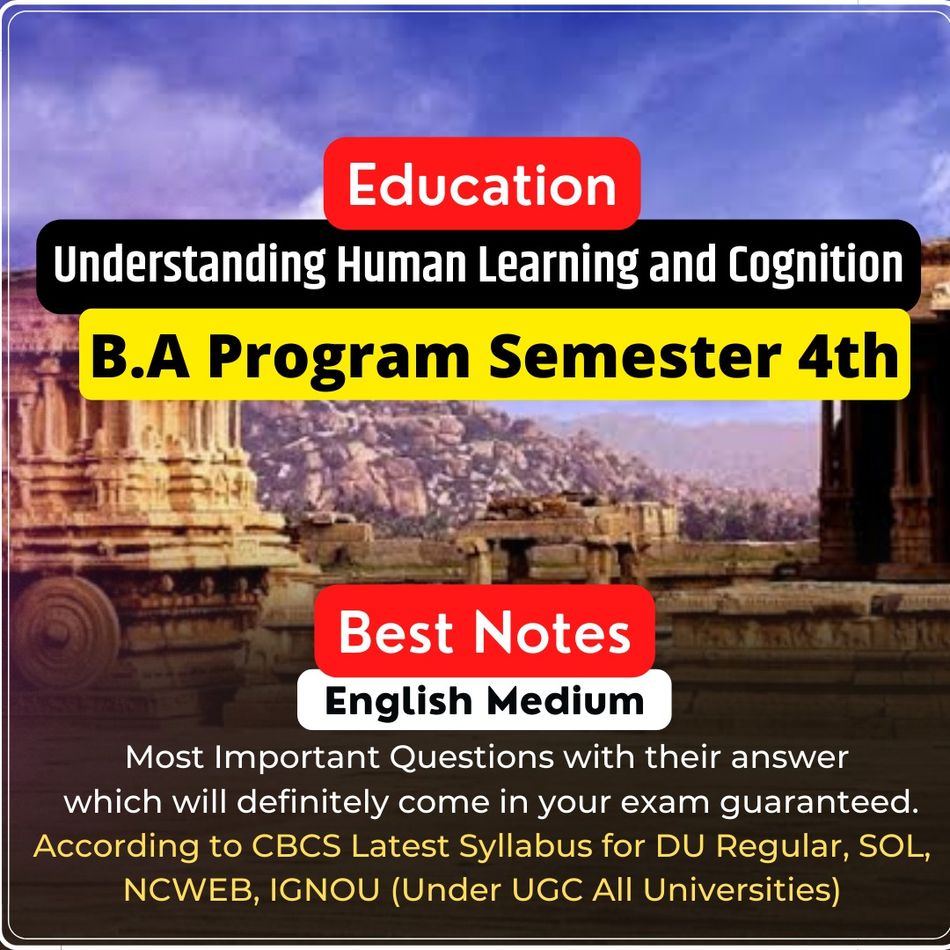 Education
Understanding Human Learning and Cognition
B.A Program Semester 4th

Best Notes
English Medium
Most Important Questions with their answer which will definitely come in your exam guaranteed.
According to CBCS Latest Syllabus for DU Regular, SOL, NCWEB, IGNOU (Under UGC All Universities)